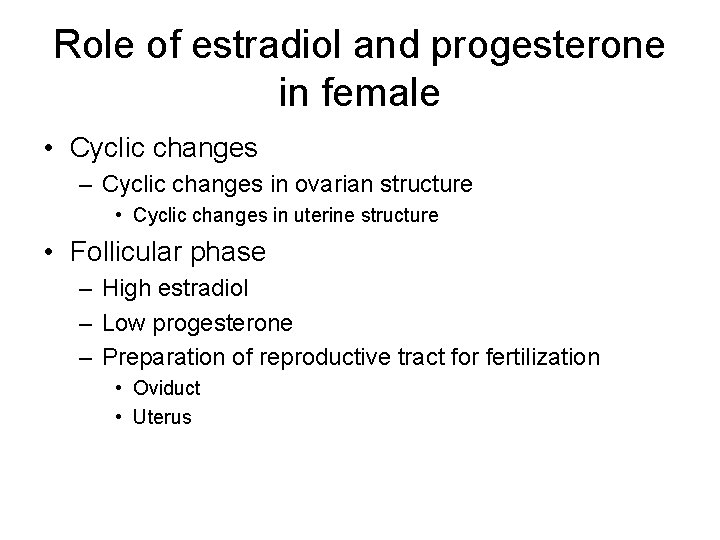 Role of estradiol and progesterone in female

• Cyclic changes
 – Cyclic changes in ovarian structure
  • Cyclic changes in uterine structure
• Follicular phase
 – High estradiol
 – Low progesterone
 – Preparation of reproductive tract for fertilization
  • Oviduct
  • Uterus